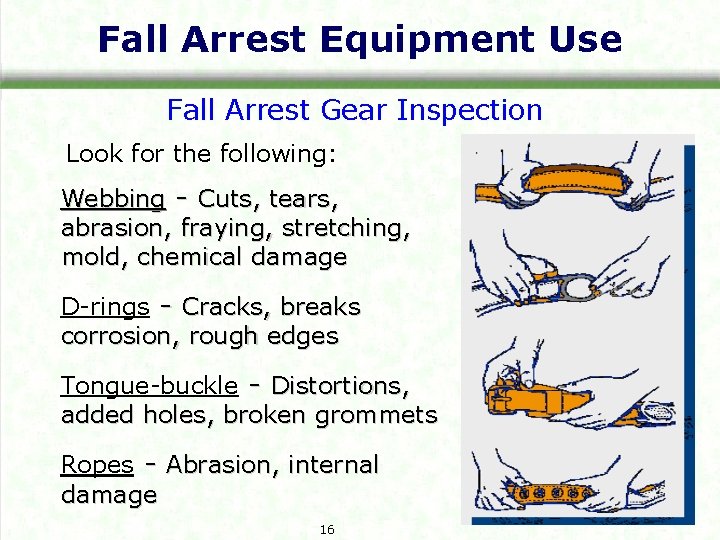 Fall Arrest Equipment Use

Fall Arrest Gear Inspection

Look for the following:

Webbing - Cuts, tears, abrasion, fraying, stretching, mold, chemical damage

D-rings - Cracks, breaks corrosion, rough edges

Tongue-buckle - Distortions, added holes, broken grommets

Ropes - Abrasion, internal damage

16